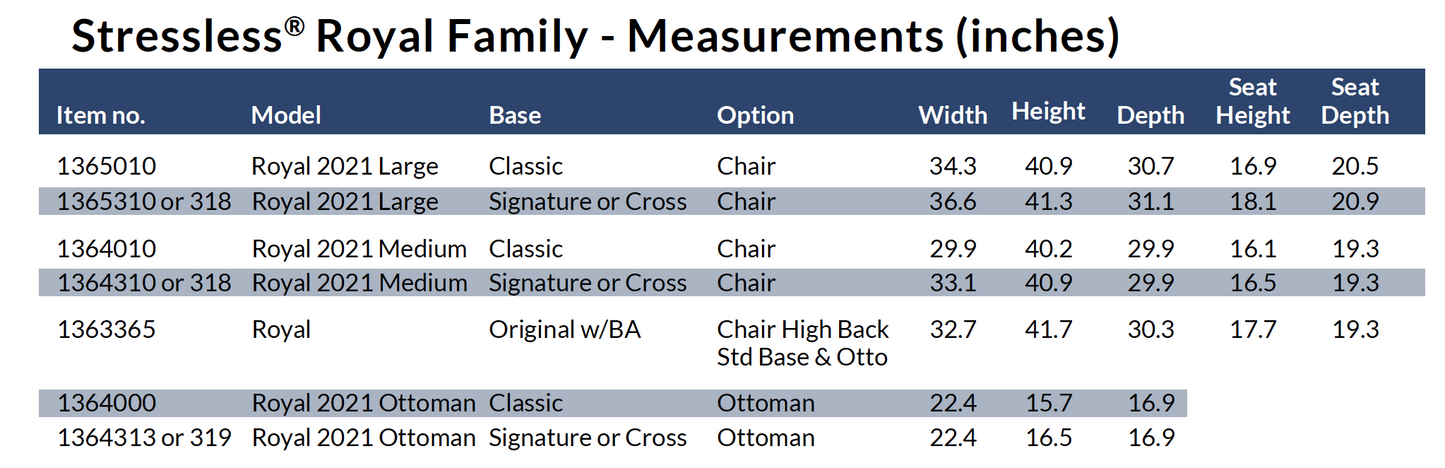 Stressless® Royal Family - Measurements (inches)

| Item no. | Model | Base | Option | Width | Height | Depth | Seat Height | Seat Depth |
|---|---|---|---|---|---|---|---|---|
| 1365010 | Royal 2021 Large | Classic | Chair | 34.3 | 40.9 | 30.7 | 16.9 | 20.5 |
| 1365310 or 318 | Royal 2021 Large | Signature or Cross | Chair | 36.6 | 41.3 | 31.1 | 18.1 | 20.9 |
| 1364010 | Royal 2021 Medium | Classic | Chair | 29.9 | 40.2 | 29.9 | 16.1 | 19.3 |
| 1364310 or 318 | Royal 2021 Medium | Signature or Cross | Chair | 33.1 | 40.9 | 29.9 | 16.5 | 19.3 |
| 1363365 | Royal | Original w/BA | Chair High Back Std Base & Otto | 32.7 | 41.7 | 30.3 | 17.7 | 19.3 |
| 1364000 | Royal 2021 Ottoman | Classic | Ottoman | 22.4 | 15.7 | 16.9 | | |
| 1364313 or 319 | Royal 2021 Ottoman | Signature or Cross | Ottoman | 22.4 | 16.5 | 16.9 | | |